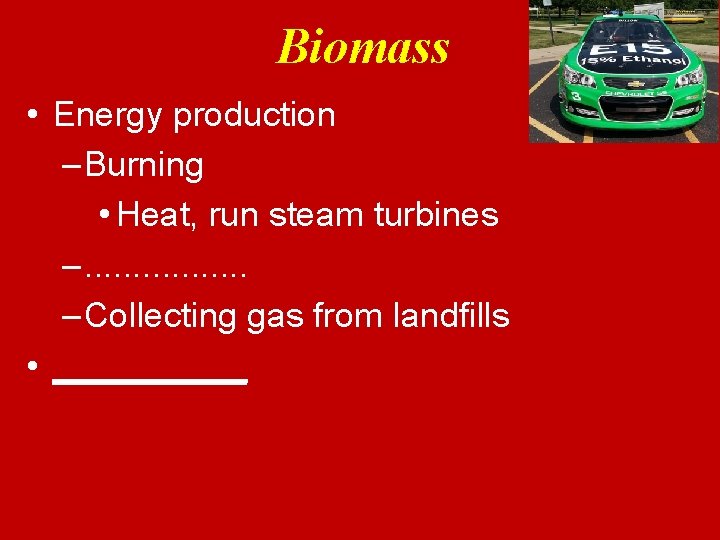 Biomass

E15
15% Ethanol

3

CHEVROLET

• Energy production

– Burning

• Heat, run steam turbines

– ................

– Collecting gas from landfills

• __________